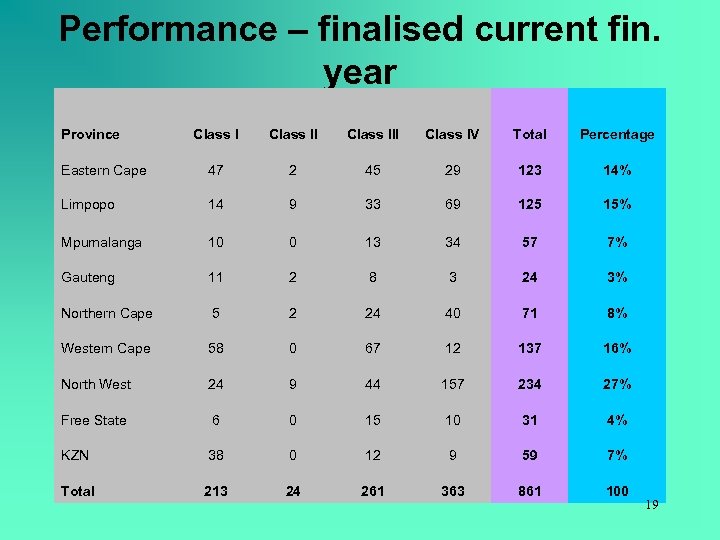 Performance – finalised current fin. year

| Province | Class I | Class II | Class III | Class IV | Total | Percentage |
|---|---|---|---|---|---|---|
| Eastern Cape | 47 | 2 | 45 | 29 | 123 | 14% |
| Limpopo | 14 | 9 | 33 | 69 | 125 | 15% |
| Mpumalanga | 10 | 0 | 13 | 34 | 57 | 7% |
| Gauteng | 11 | 2 | 8 | 3 | 24 | 3% |
| Northern Cape | 5 | 2 | 24 | 40 | 71 | 8% |
| Western Cape | 58 | 0 | 67 | 12 | 137 | 16% |
| North West | 24 | 9 | 44 | 157 | 234 | 27% |
| Free State | 6 | 0 | 15 | 10 | 31 | 4% |
| KZN | 38 | 0 | 12 | 9 | 59 | 7% |
| Total | 213 | 24 | 261 | 363 | 861 | 100 |

19